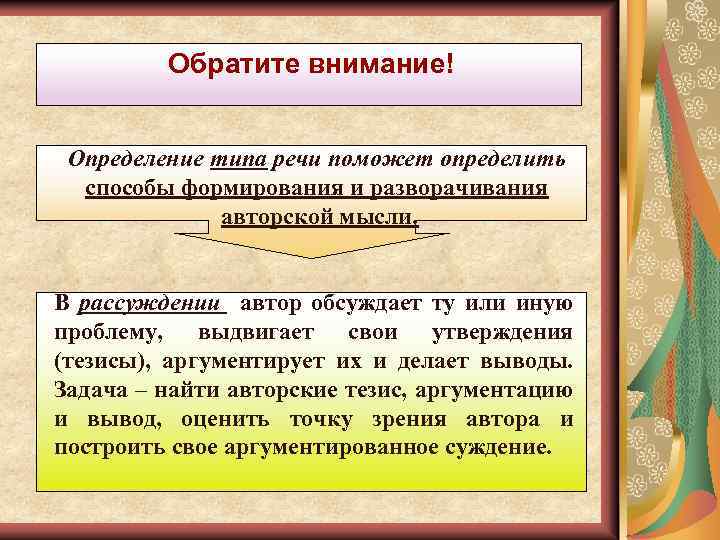 Обратите внимание!

Определение типа речи поможет определить способы формирования и разворачивания авторской мысли.

В рассуждении автор обсуждает ту или иную проблему, выдвигает свои утверждения (тезисы), аргументирует их и делает выводы. Задача – найти авторские тезис, аргументацию и вывод, оценить точку зрения автора и построить свое аргументированное суждение.